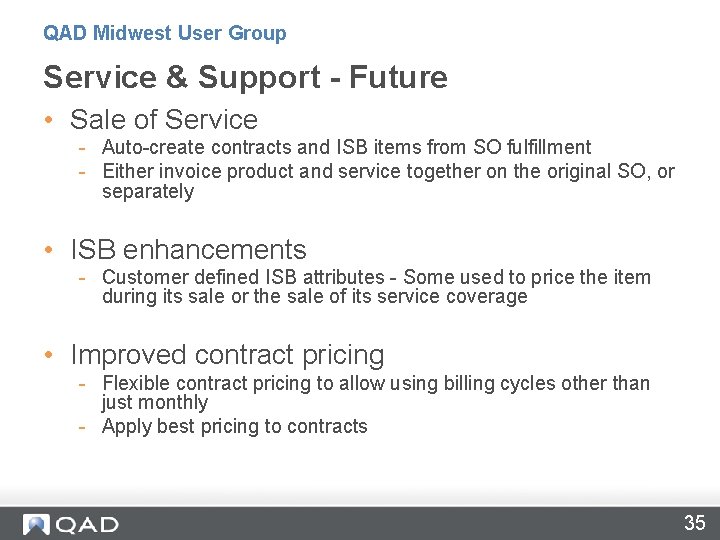 QAD Midwest User Group

Service & Support - Future

• Sale of Service
- Auto-create contracts and ISB items from SO fulfillment
- Either invoice product and service together on the original SO, or separately

• ISB enhancements
- Customer defined ISB attributes - Some used to price the item during its sale or the sale of its service coverage

• Improved contract pricing
- Flexible contract pricing to allow using billing cycles other than just monthly
- Apply best pricing to contracts

QAD

35